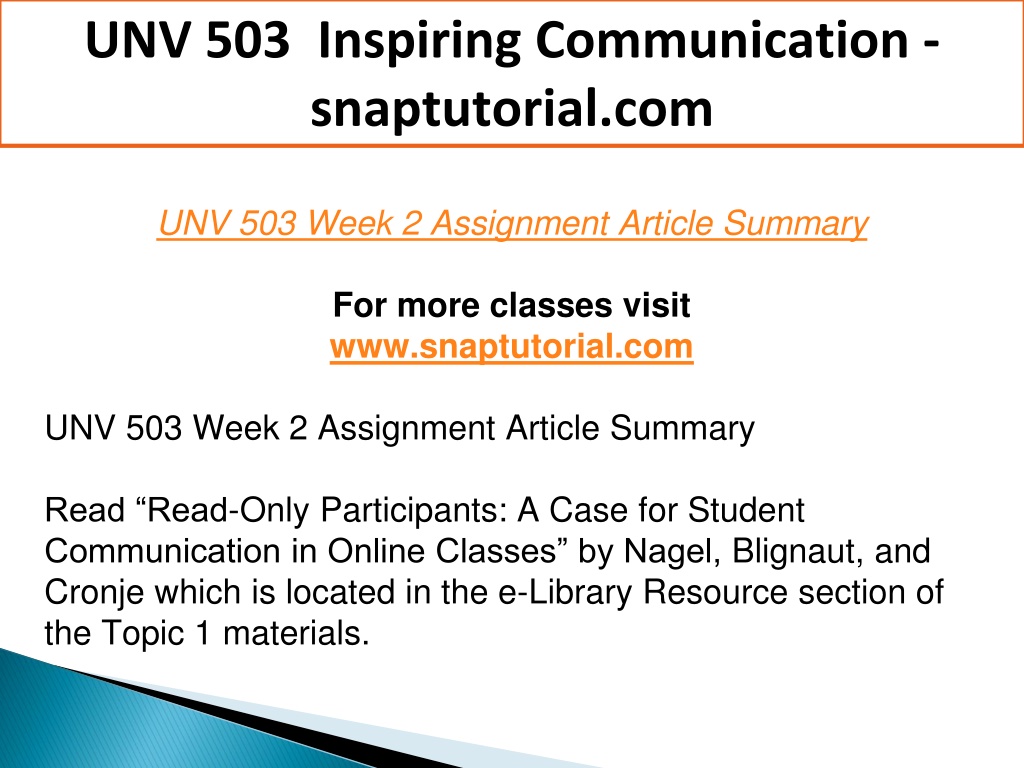 UNV 503 Inspiring Communication - snaptutorial.com

UNV 503 Week 2 Assignment Article Summary

For more classes visit
www.snaptutorial.com

UNV 503 Week 2 Assignment Article Summary

Read “Read-Only Participants: A Case for Student Communication in Online Classes” by Nagel, Blignaut, and Cronje which is located in the e-Library Resource section of the Topic 1 materials.